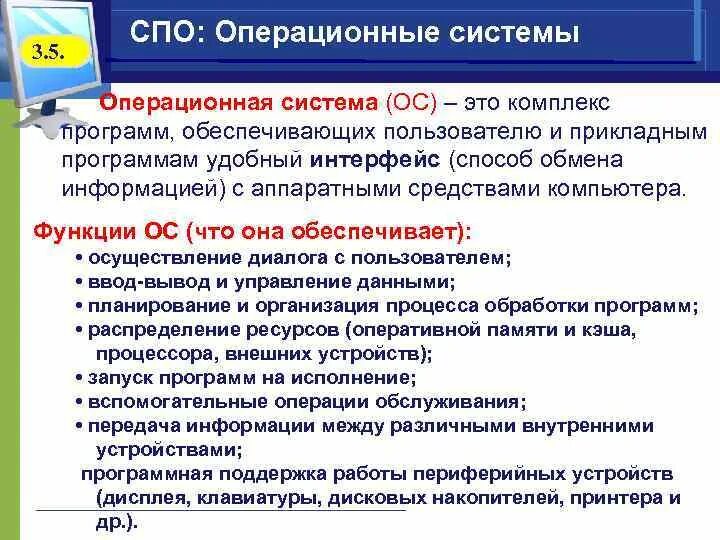 3.5.

СПО: Операционные системы

Операционная система (ОС) – это комплекс программ, обеспечивающих пользователю и прикладным программам удобный интерфейс (способ обмена информацией) с аппаратными средствами компьютера.

Функции ОС (что она обеспечивает):
• осуществление диалога с пользователем;
• ввод-вывод и управление данными;
• планирование и организация процесса обработки программ;
• распределение ресурсов (оперативной памяти и кэша, процессора, внешних устройств);
• запуск программ на исполнение;
• вспомогательные операции обслуживания;
• передача информации между различными внутренними устройствами;
программная поддержка работы периферийных устройств (дисплея, клавиатуры, дисковых накопителей, принтера и др.).